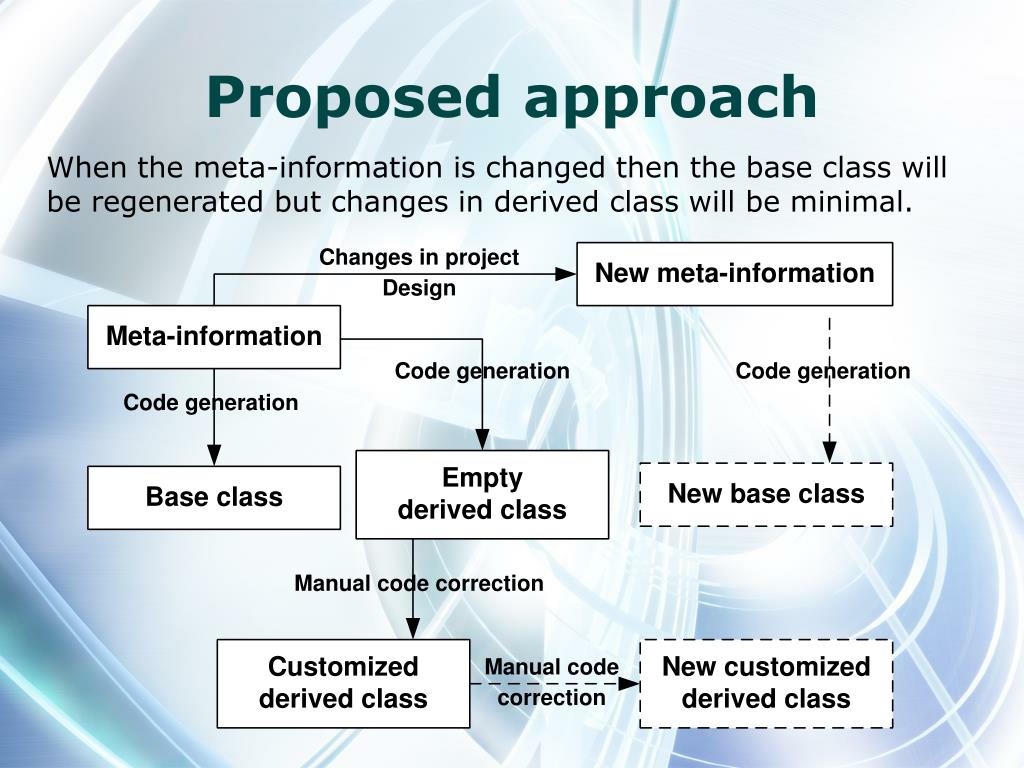 Proposed approach

When the meta-information is changed then the base class will be regenerated but changes in derived class will be minimal.

Changes in project Design

New meta-information

Meta-information

Code generation

Code generation

Code generation

Base class

Empty derived class

New base class

Manual code correction

Customized derived class

Manual code correction

New customized derived class